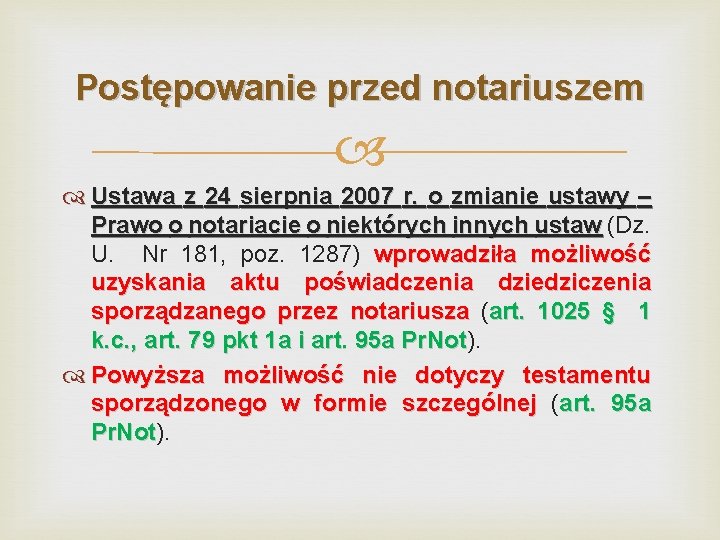 Postępowanie przed notariuszem

Ustawa z 24 sierpnia 2007 r. o zmianie ustawy – Prawo o notariacie o niektórych innych ustaw (Dz. U. Nr 181, poz. 1287) wprowadziła możliwość uzyskania aktu poświadczenia dziedziczenia sporządzanego przez notariusza (art. 1025 § 1 k.c., art. 79 pkt 1a i art. 95a PrNot).

Powyższa możliwość nie dotyczy testamentu sporządzonego w formie szczególnej (art. 95a PrNot).